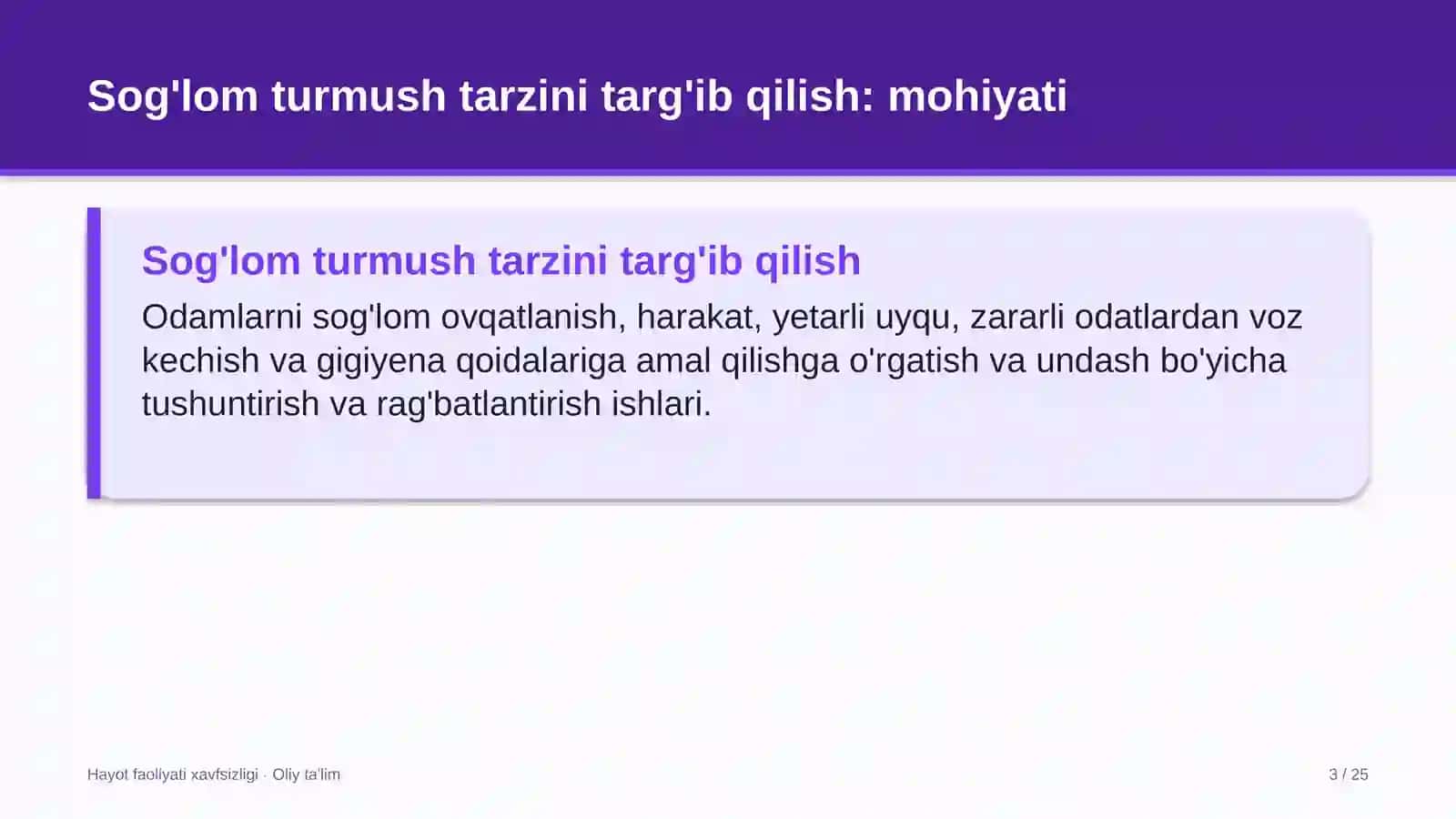 Sog'lom turmush tarzini targ'ib qilish: mohiyati

Sog'lom turmush tarzini targ'ib qilish

Odamlarni sog'lom ovqatlanish, harakat, yetarli uyqu, zararli odatlardan voz kechish va gigiyena qoidalariga amal qilishga o'rgatish va undash bo'yicha tushuntirish va rag'batlantirish ishlari.

Hayot faoliyati xavfsizligi · Oliy ta'lim

3 / 25